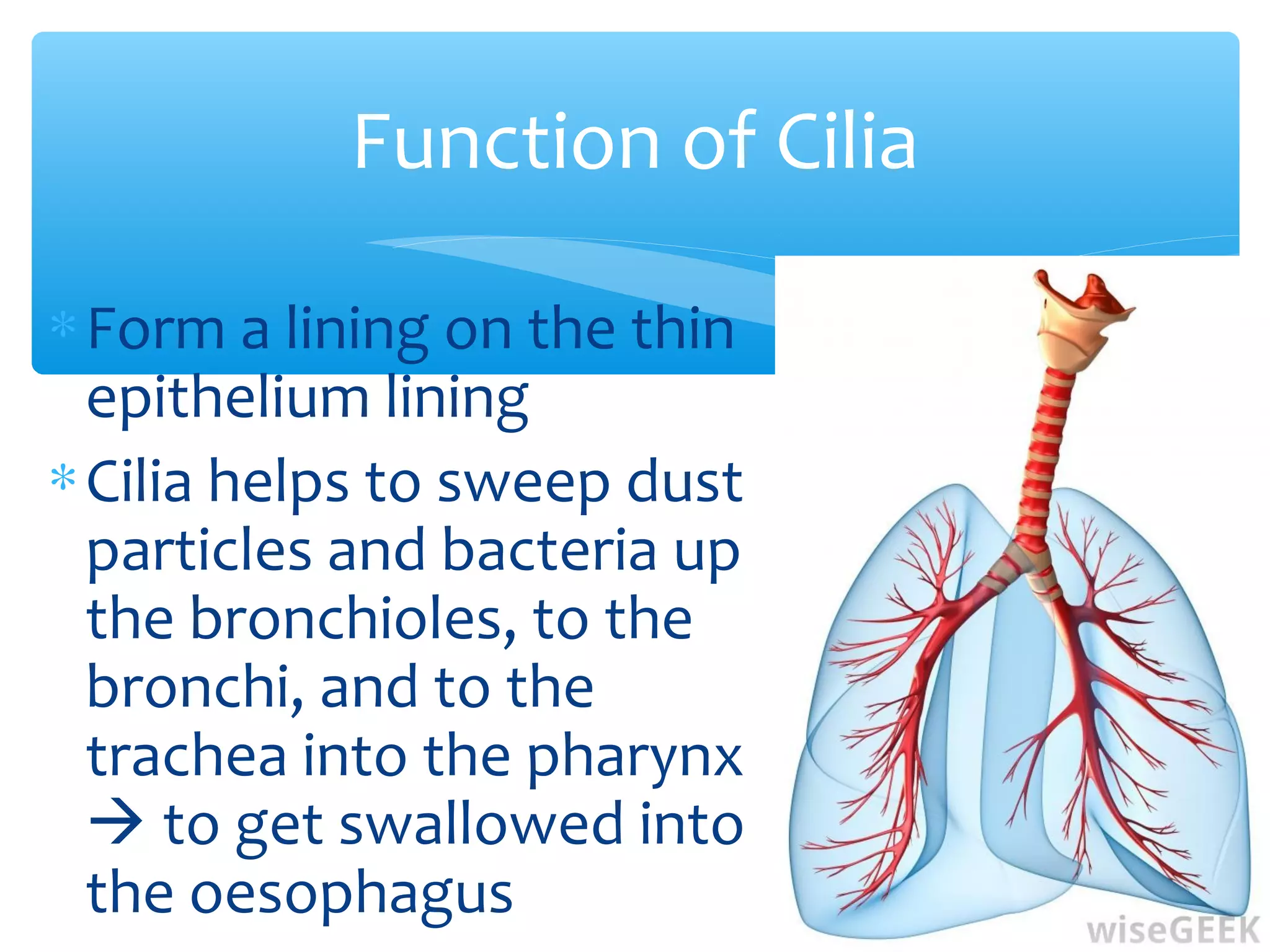 Function of Cilia

* Form a lining on the thin epithelium lining

* Cilia helps to sweep dust particles and bacteria up the bronchioles, to the bronchi, and to the trachea into the pharynx → to get swallowed into the oesophagus

wiseGEEK